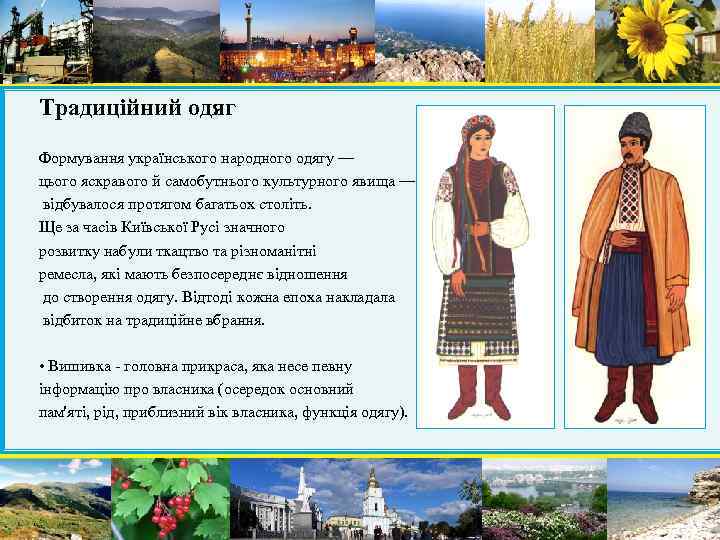 Традиційний одяг

Формування українського народного одягу — цього яскравого й самобутнього культурного явища — відбувалося протягом багатьох століть. Ще за часів Київської Русі значного розвитку набули ткацтво та різноманітні ремесла, які мають безпосереднє відношення до створення одягу. Відтоді кожна епоха накладала відбиток на традиційне вбрання.

• Вишивка - головна прикраса, яка несе певну інформацію про власника (осередок основний пам'яті, рід, приблизний вік власника, функція одягу).